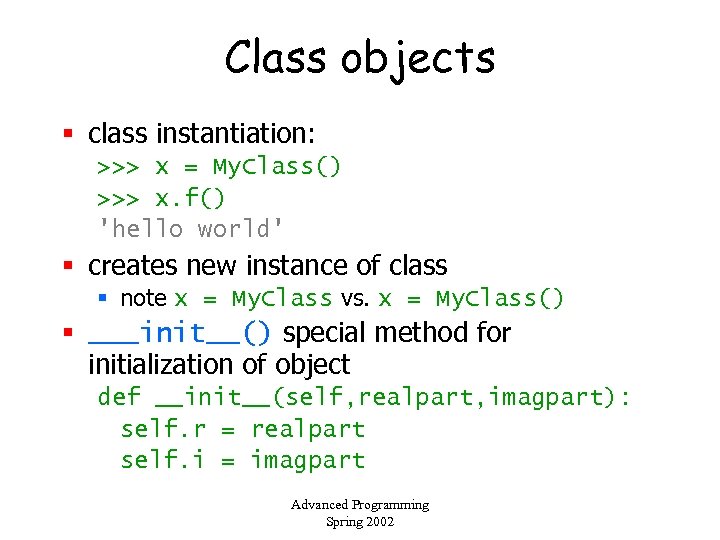 Class objects

▪ class instantiation:
>>> x = MyClass()
>>> x.f()
'hello world'

▪ creates new instance of class
▪ note x = MyClass vs. x = MyClass()

▪ ___init__() special method for initialization of object
def __init__(self,realpart,imagpart):
  self.r = realpart
  self.i = imagpart

Advanced Programming
Spring 2002